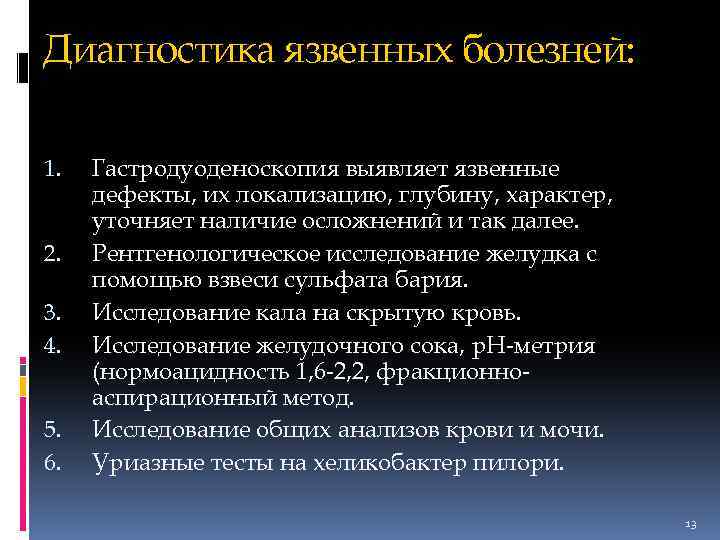 Диагностика язвенных болезней:

1. Гастродуоденоскопия выявляет язвенные дефекты, их локализацию, глубину, характер, уточняет наличие осложнений и так далее.
2. Рентгенологическое исследование желудка с помощью взвеси сульфата бария.
3. Исследование кала на скрытую кровь.
4. Исследование желудочного сока, рН-метрия (нормоацидность 1,6-2,2, фракционно-аспирационный метод.
5. Исследование общих анализов крови и мочи.
6. Уриазные тесты на хеликобактер пилори.

13